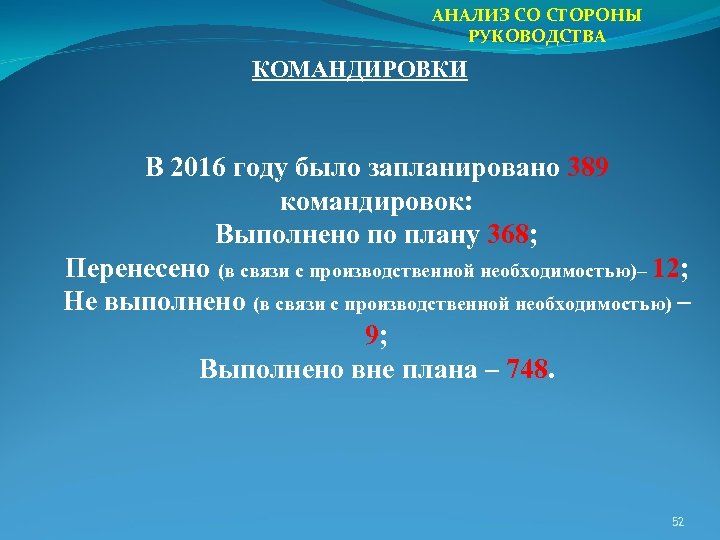 АНАЛИЗ СО СТОРОНЫ РУКОВОДСТВА

КОМАНДИРОВКИ

В 2016 году было запланировано 389 командировок:
Выполнено по плану 368;
Перенесено (в связи с производственной необходимостью)– 12;
Не выполнено (в связи с производственной необходимостью) – 9;
Выполнено вне плана – 748.

52